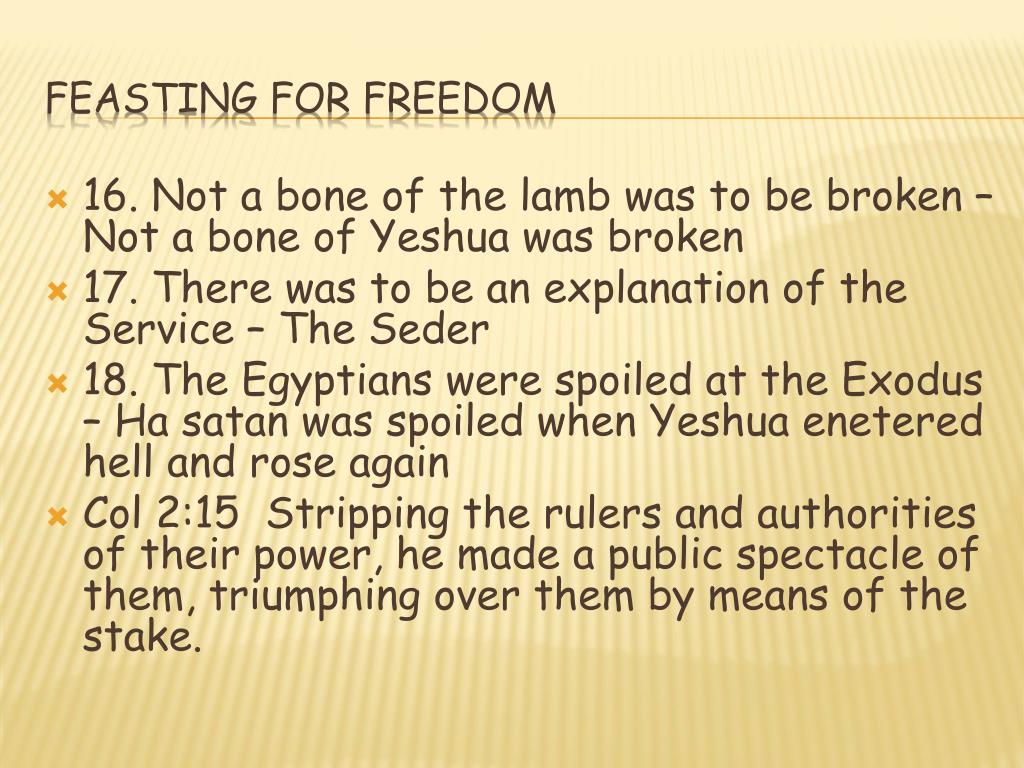 FEASTING FOR FREEDOM

16. Not a bone of the lamb was to be broken – Not a bone of Yeshua was broken
17. There was to be an explanation of the Service – The Seder
18. The Egyptians were spoiled at the Exodus – Ha satan was spoiled when Yeshua enetered hell and rose again
Col 2:15 Stripping the rulers and authorities of their power, he made a public spectacle of them, triumphing over them by means of the stake.